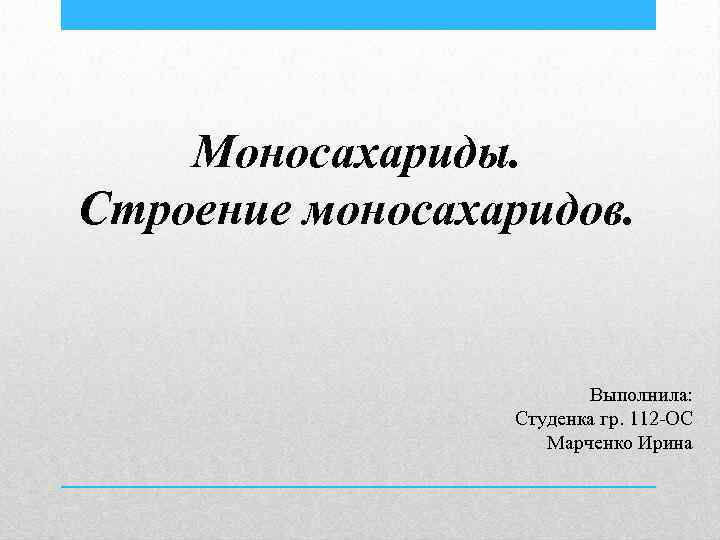 Моносахариды.
Строение моносахаридов.

Выполнила:
Студенка гр. 112-ОС
Марченко Ирина